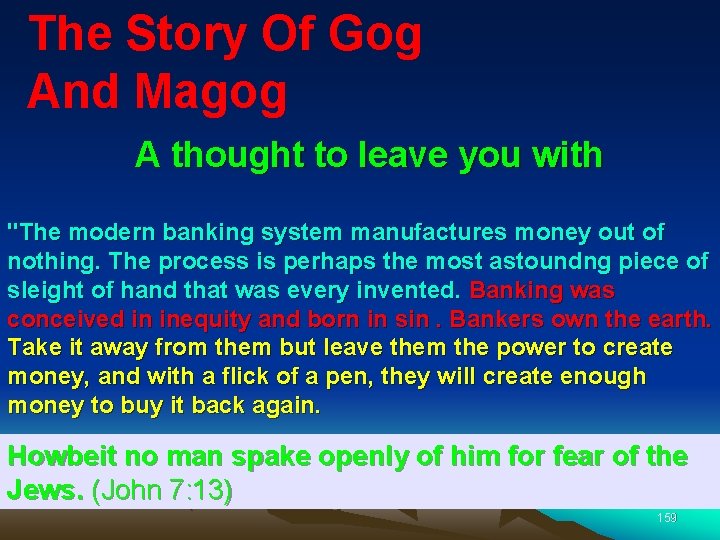 The Story Of Gog And Magog

A thought to leave you with

"The modern banking system manufactures money out of nothing. The process is perhaps the most astoundng piece of sleight of hand that was every invented. Banking was conceived in inequity and born in sin . Bankers own the earth. Take it away from them but leave them the power to create money, and with a flick of a pen, they will create enough money to buy it back again.

Howbeit no man spake openly of him for fear of the Jews. (John 7:13)

159